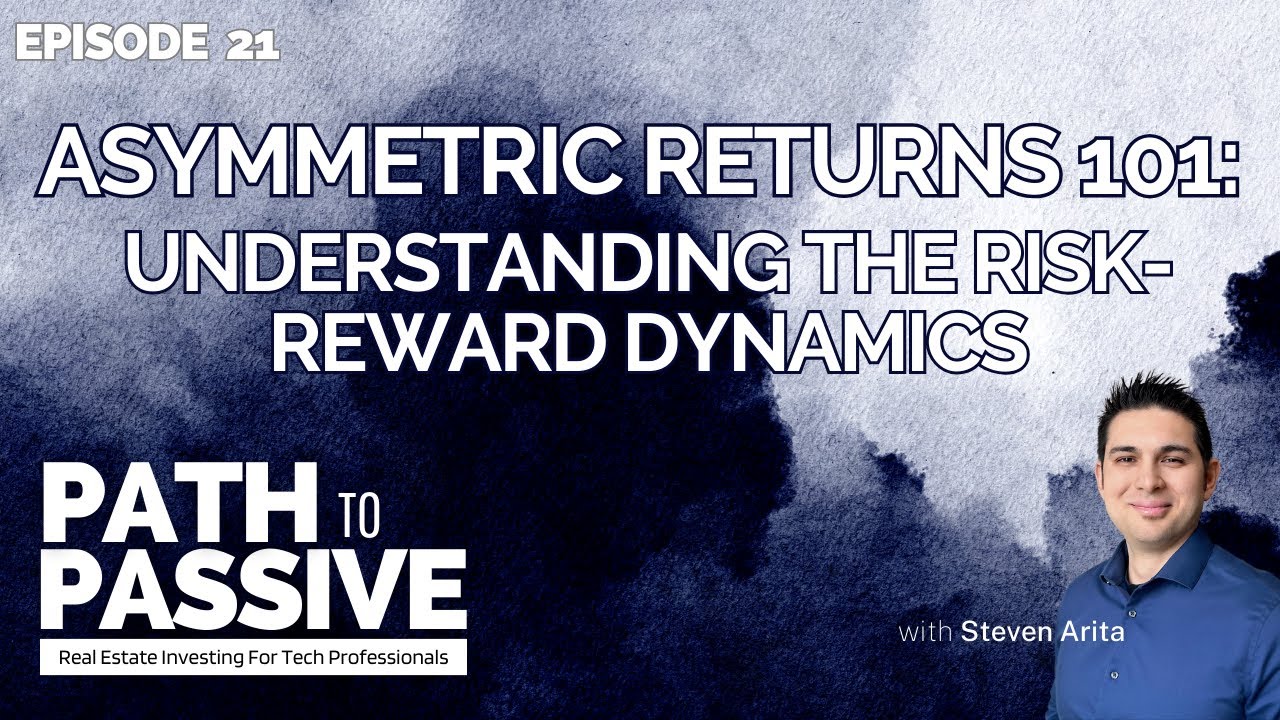 EPISODE 21

ASYMMETRIC RETURNS 101: UNDERSTANDING THE RISK-REWARD DYNAMICS

PATH TO PASSIVE

Real Estate Investing For Tech Professionals

with Steven Arita